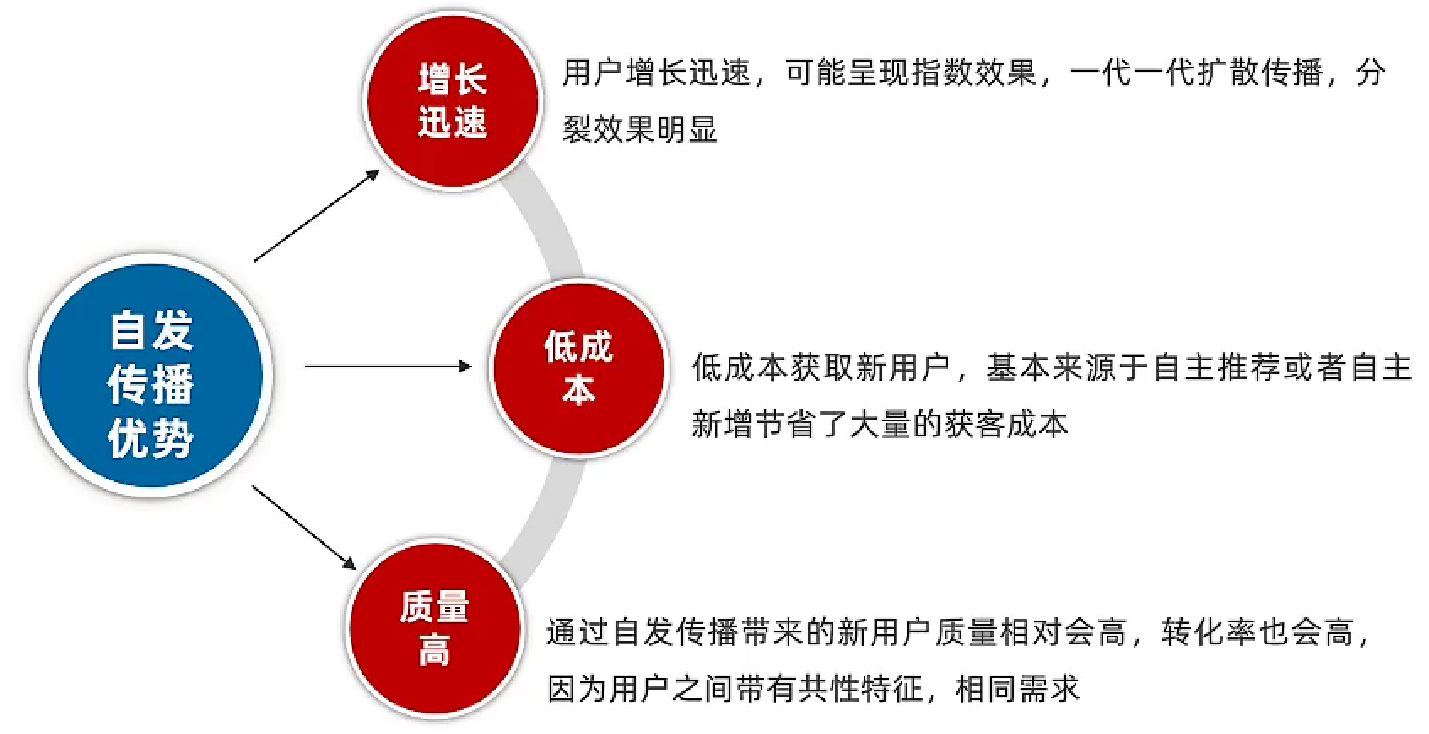 自发传播优势

增长迅速

用户增长迅速，可能呈现指数效果，一代一代扩散传播，分裂效果明显

低成本

低成本获取新用户，基本来源于自主推荐或者自主新增节省了大量的获客成本

质量高

通过自发传播带来的新用户质量相对会高，转化率也会高，因为用户之间带有共性特征，相同需求